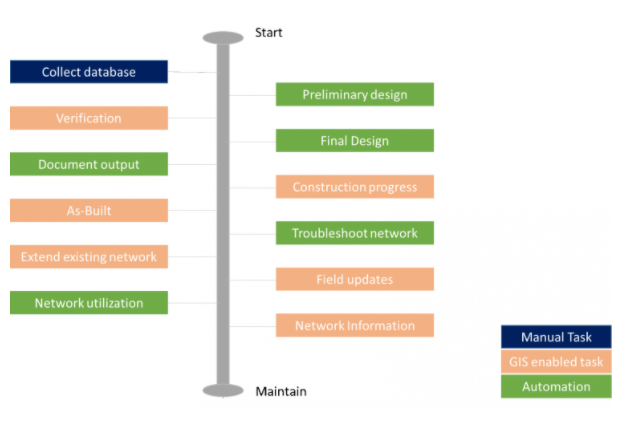 Start

Collect database

Preliminary design

Verification

Final Design

Document output

Construction progress

As-Built

Troubleshoot network

Extend existing network

Field updates

Network utilization

Network Information

Maintain

Manual Task

GIS enabled task

Automation